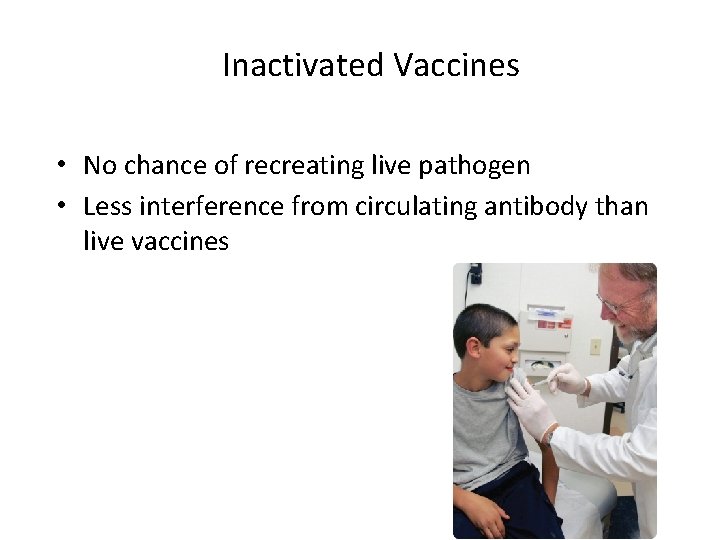 Inactivated Vaccines

• No chance of recreating live pathogen
• Less interference from circulating antibody than live vaccines